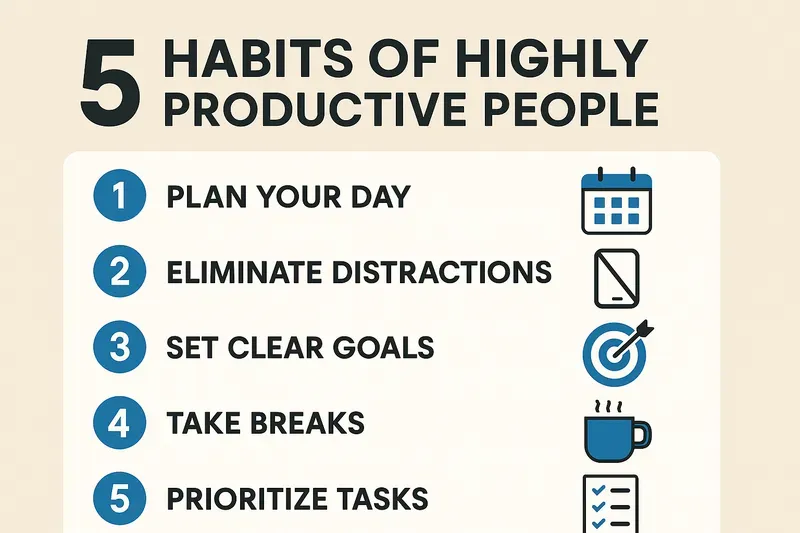 5 HABITS OF HIGHLY PRODUCTIVE PEOPLE

1 PLAN YOUR DAY

2 ELIMINATE DISTRACTIONS

3 SET CLEAR GOALS

4 TAKE BREAKS

5 PRIORITIZE TASKS